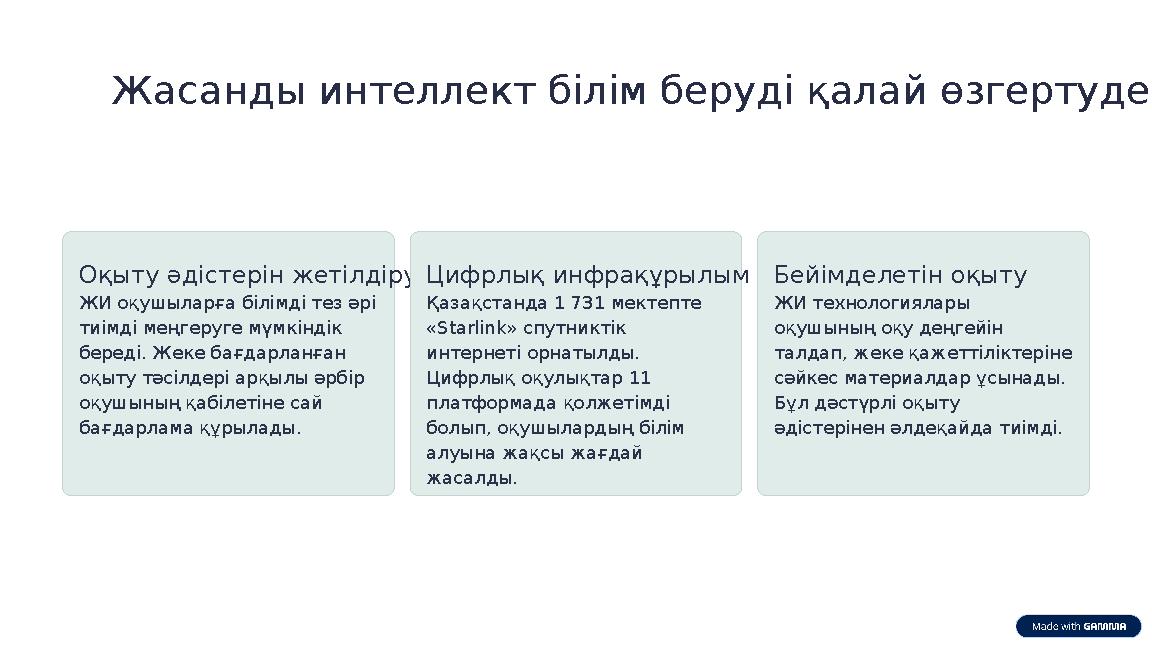 Жасанды интеллект білім беруді қалай өзгертуде

Оқыту әдістерін жетілдіру

ЖИ оқушыларға білімді тез әрі тиімді меңгеруге мүмкіндік береді. Жеке бағдарланған оқыту тәсілдері арқылы әрбір оқушының қабілетіне сай бағдарлама құрылады.

Цифрлық инфрақұрылым

Қазақстанда 1 731 мектепте «Starlink» спутниктік интернеті орнатылды. Цифрлық оқулықтар 11 платформада қолжетімді болып, оқушылардың білім алуына жақсы жағдай жасалды.

Бейімделетін оқыту

ЖИ технологиялары оқушының оқу деңгейін талдап, жеке қажеттіліктеріне сәйкес материалдар ұсынады. Бұл дәстүрлі оқыту әдістерінен әлдеқайда тиімді.

Made with GAMMA